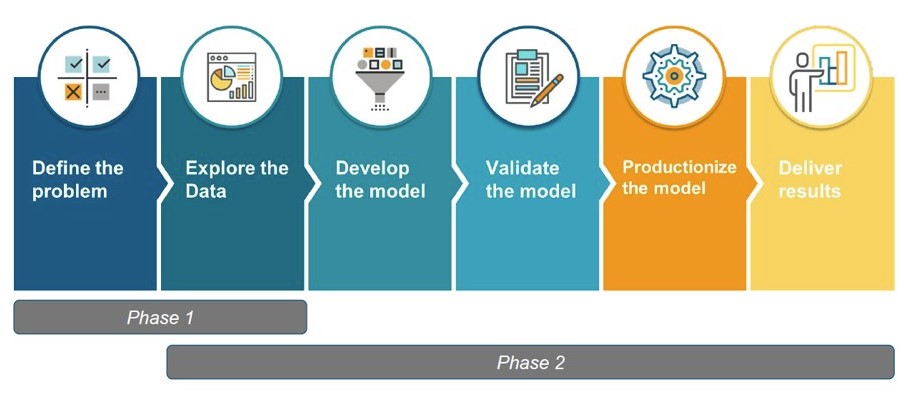 Define the problem

Explore the Data

Develop the model

Validate the model

Productionize the model

Deliver results

Phase 1

Phase 2